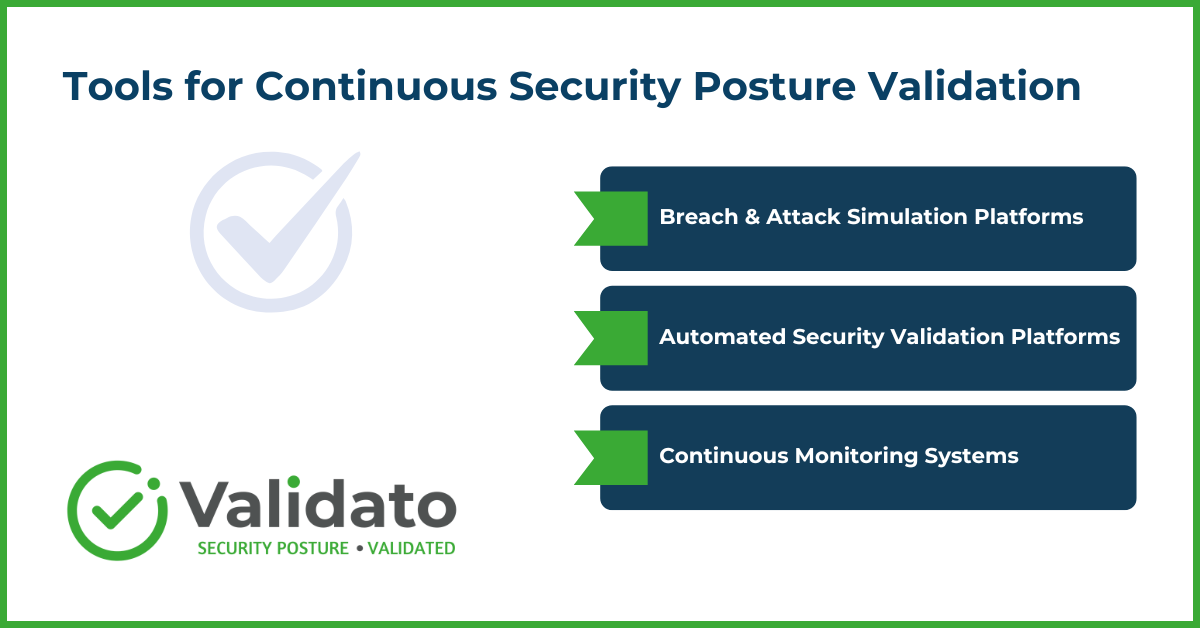 Tools for Continuous Security Posture Validation

Breach & Attack Simulation Platforms

Automated Security Validation Platforms

Continuous Monitoring Systems

Validato
SECURITY POSTURE • VALIDATED